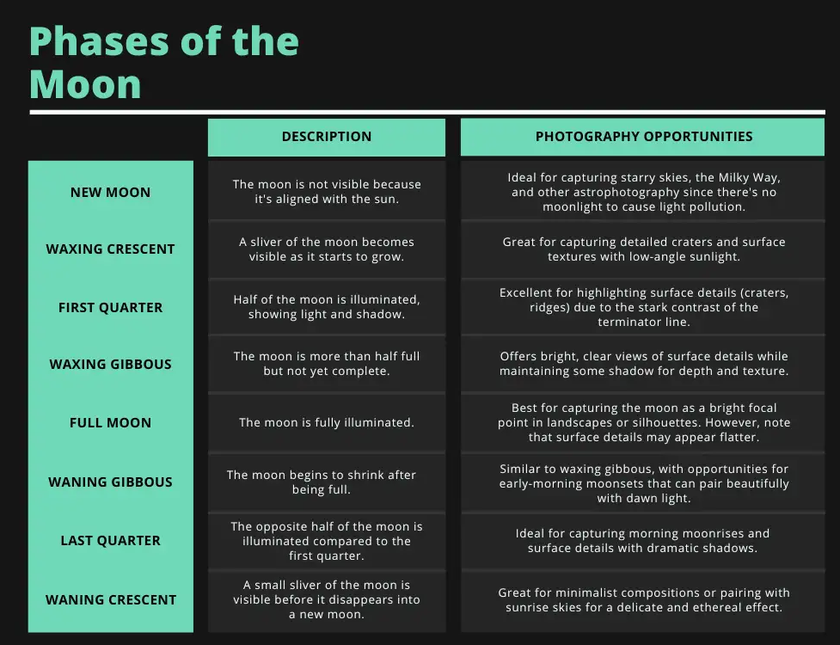 Phases of the Moon

| | DESCRIPTION | PHOTOGRAPHY OPPORTUNITIES |
|---|---|---|
| NEW MOON | The moon is not visible because it's aligned with the sun. | Ideal for capturing starry skies, the Milky Way, and other astrophotography since there's no moonlight to cause light pollution. |
| WAXING CRESCENT | A sliver of the moon becomes visible as it starts to grow. | Great for capturing detailed craters and surface textures with low-angle sunlight. |
| FIRST QUARTER | Half of the moon is illuminated, showing light and shadow. | Excellent for highlighting surface details (craters, ridges) due to the stark contrast of the terminator line. |
| WAXING GIBBOUS | The moon is more than half full but not yet complete. | Offers bright, clear views of surface details while maintaining some shadow for depth and texture. |
| FULL MOON | The moon is fully illuminated. | Best for capturing the moon as a bright focal point in landscapes or silhouettes. However, note that surface details may appear flatter. |
| WANING GIBBOUS | The moon begins to shrink after being full. | Similar to waxing gibbous, with opportunities for early-morning moonsets that can pair beautifully with dawn light. |
| LAST QUARTER | The opposite half of the moon is illuminated compared to the first quarter. | Ideal for capturing morning moonrises and surface details with dramatic shadows. |
| WANING CRESCENT | A small sliver of the moon is visible before it disappears into a new moon. | Great for minimalist compositions or pairing with sunrise skies for a delicate and ethereal effect. |